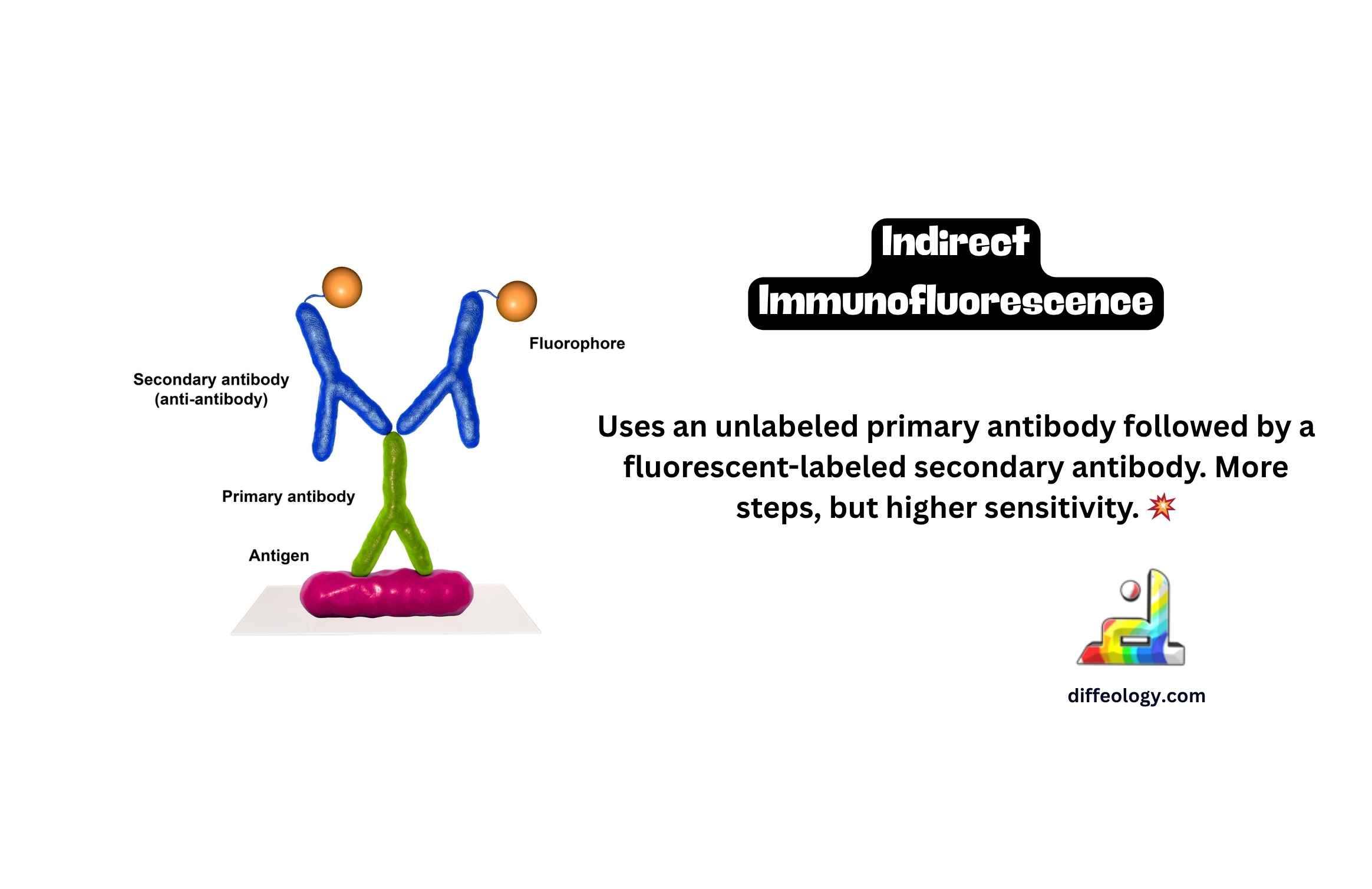 Fluorophore

Secondary antibody (anti-antibody)

Primary antibody

Antigen

Indirect Immunofluorescence

Uses an unlabeled primary antibody followed by a fluorescent-labeled secondary antibody. More steps, but higher sensitivity. 💥

diffeology.com